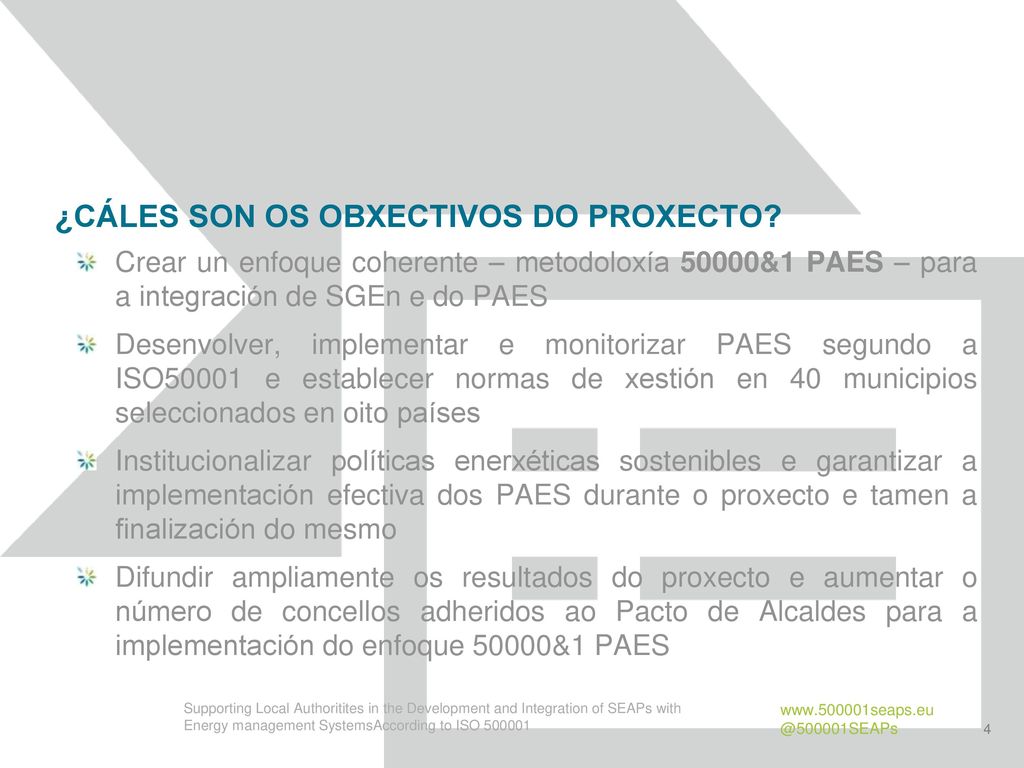 ¿CÁLES SON OS OBXECTIVOS DO PROXECTO?

Crear un enfoque coherente – metodoloxía 50000&1 PAES – para a integración de SGEn e do PAES

Desenvolver, implementar e monitorizar PAES segundo a ISO50001 e establecer normas de xestión en 40 municipios seleccionados en oito países

Institucionalizar políticas enerxéticas sostenibles e garantizar a implementación efectiva dos PAES durante o proxecto e tamen a finalización do mesmo

Difundir ampliamente os resultados do proxecto e aumentar o número de concellos adheridos ao Pacto de Alcaldes para a implementación do enfoque 50000&1 PAES

Supporting Local Authoritites in the Development and Integration of SEAPs with Energy management SystemsAccording to ISO 500001

www.500001seaps.eu
@500001SEAPs

4